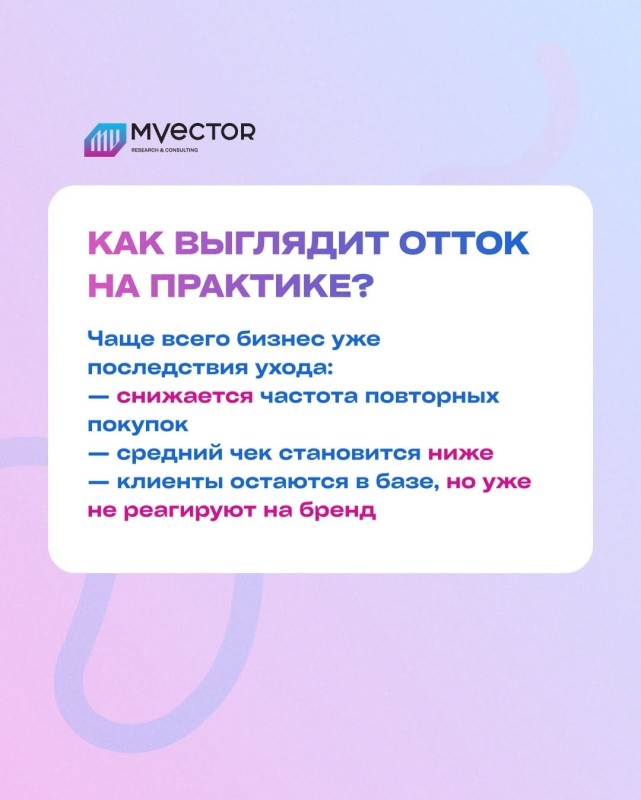 MVECTOR
RESEARCH & CONSULTING

КАК ВЫГЛЯДИТ ОТТОК НА ПРАКТИКЕ?

Чаще всего бизнес уже последствия ухода:
— снижается частота повторных покупок
— средний чек становится ниже
— клиенты остаются в базе, но уже не реагируют на бренд